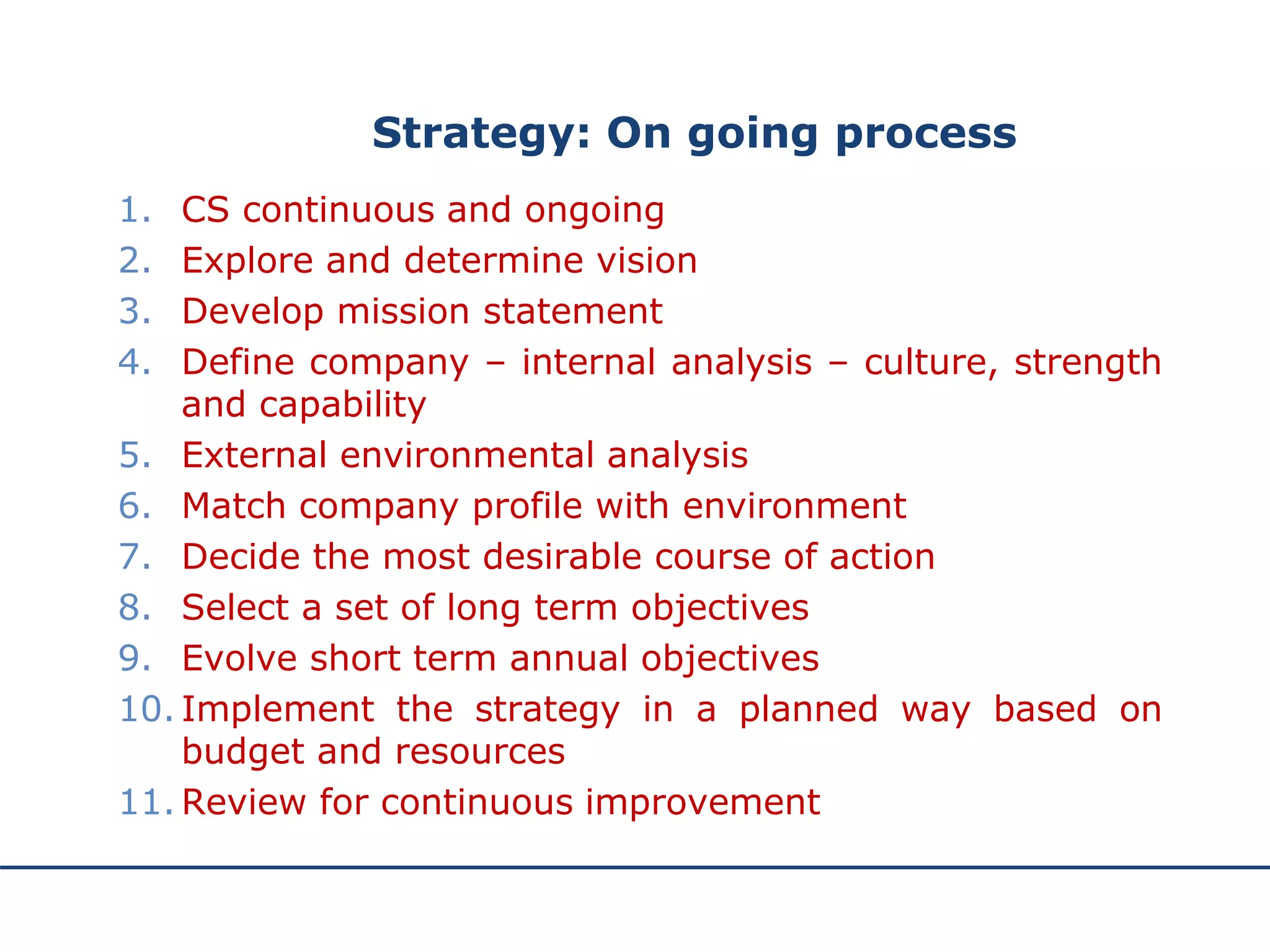 Strategy: On going process

1. CS continuous and ongoing
2. Explore and determine vision
3. Develop mission statement
4. Define company – internal analysis – culture, strength and capability
5. External environmental analysis
6. Match company profile with environment
7. Decide the most desirable course of action
8. Select a set of long term objectives
9. Evolve short term annual objectives
10. Implement the strategy in a planned way based on budget and resources
11. Review for continuous improvement